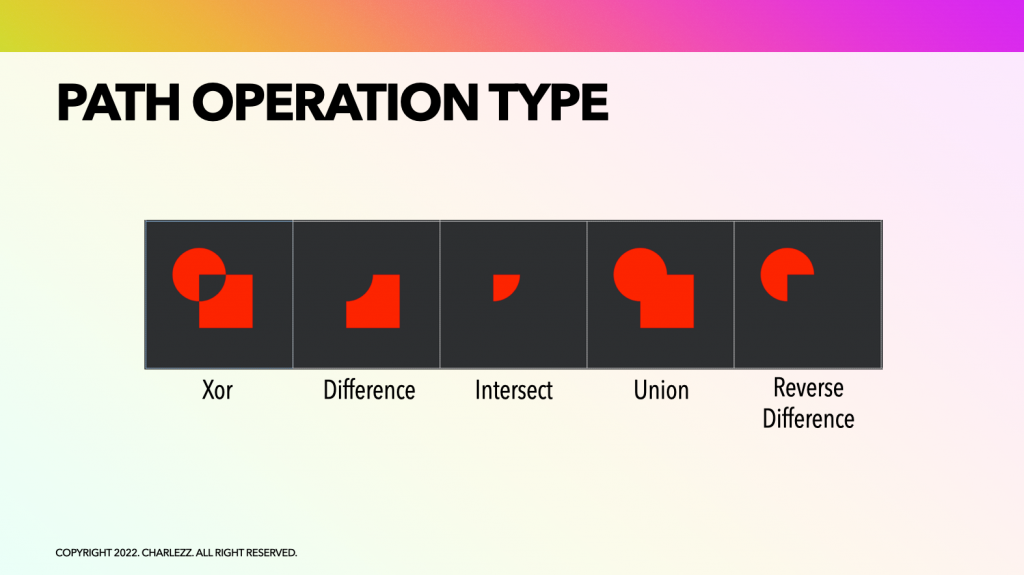 PATH OPERATION TYPE

Xor

Difference

Intersect

Union

Reverse Difference

COPYRIGHT 2022. CHARLEZZ. ALL RIGHT RESERVED.